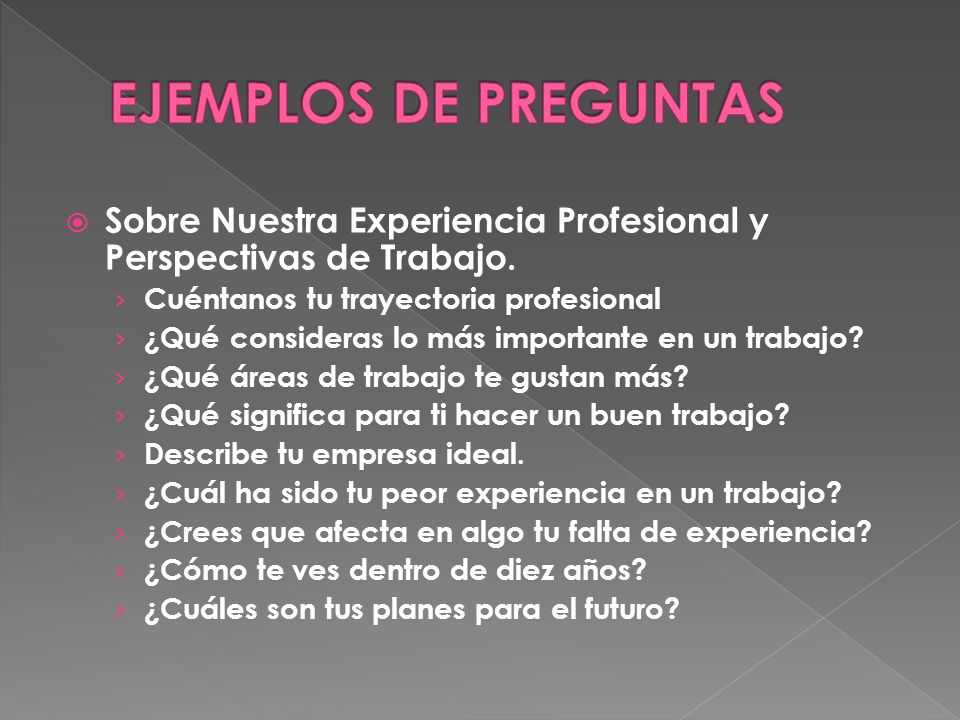 EJEMPLOS DE PREGUNTAS

Sobre Nuestra Experiencia Profesional y Perspectivas de Trabajo.

› Cuéntanos tu trayectoria profesional
› ¿Qué consideras lo más importante en un trabajo?
› ¿Qué áreas de trabajo te gustan más?
› ¿Qué significa para ti hacer un buen trabajo?
› Describe tu empresa ideal.
› ¿Cuál ha sido tu peor experiencia en un trabajo?
› ¿Crees que afecta en algo tu falta de experiencia?
› ¿Cómo te ves dentro de diez años?
› ¿Cuáles son tus planes para el futuro?